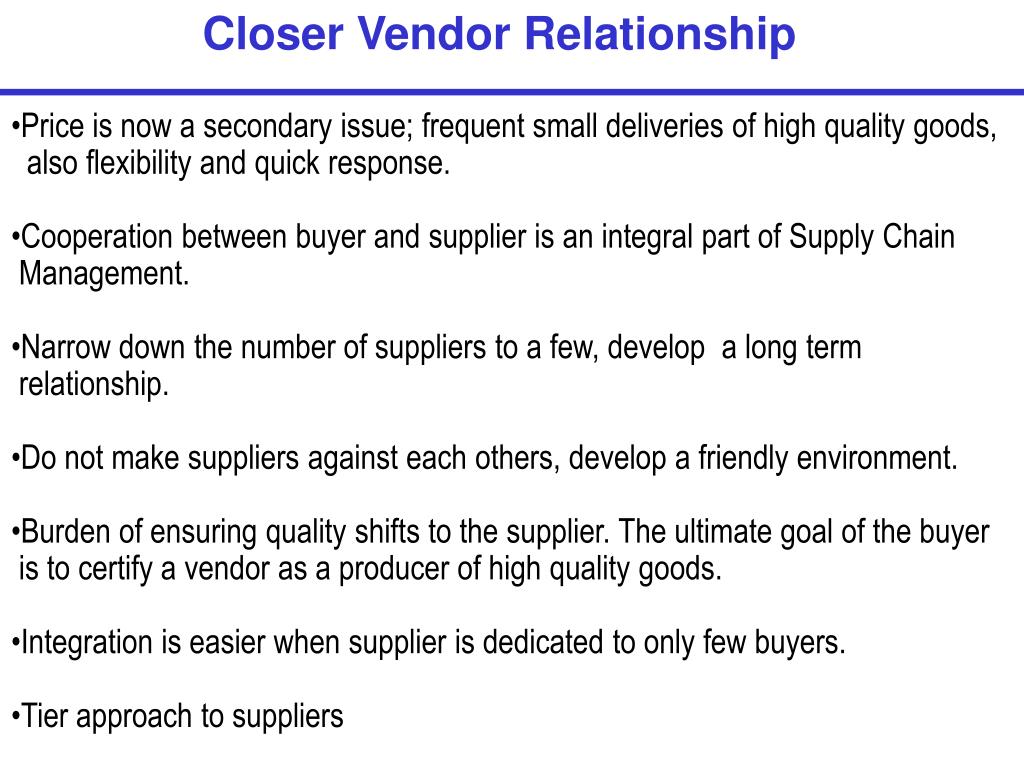 Closer Vendor Relationship

•Price is now a secondary issue; frequent small deliveries of high quality goods, also flexibility and quick response.

•Cooperation between buyer and supplier is an integral part of Supply Chain Management.

•Narrow down the number of suppliers to a few, develop  a long term relationship.

•Do not make suppliers against each others, develop a friendly environment.

•Burden of ensuring quality shifts to the supplier. The ultimate goal of the buyer is to certify a vendor as a producer of high quality goods.

•Integration is easier when supplier is dedicated to only few buyers.

•Tier approach to suppliers